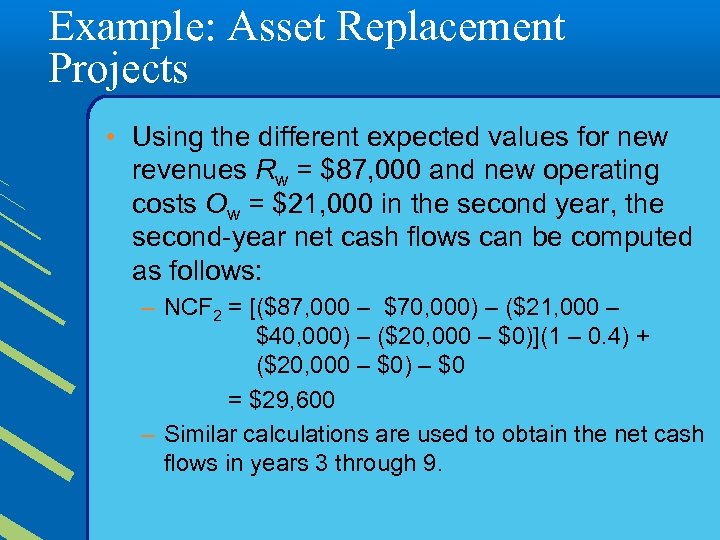 Example: Asset Replacement Projects

• Using the different expected values for new revenues $R_w$ = \$87,000 and new operating costs $O_w$ = \$21,000 in the second year, the second-year net cash flows can be computed as follows:

– $NCF_2$ = [(\$87,000 – \$70,000) – (\$21,000 – \$40,000) – (\$20,000 – \$0)](1 – 0.4) + (\$20,000 – \$0) – \$0

= \$29,600

– Similar calculations are used to obtain the net cash flows in years 3 through 9.